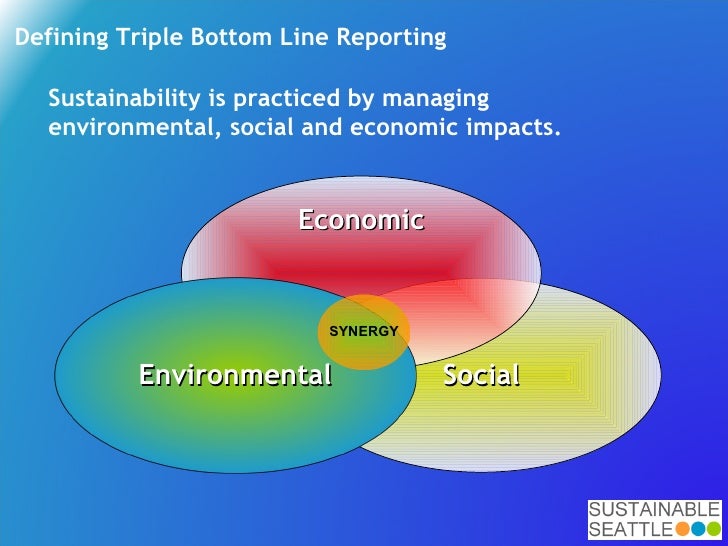 Defining Triple Bottom Line Reporting

Sustainability is practiced by managing environmental, social and economic impacts.

Economic

SYNERGY

Environmental

Social

SUSTAINABLE
SEATTLE